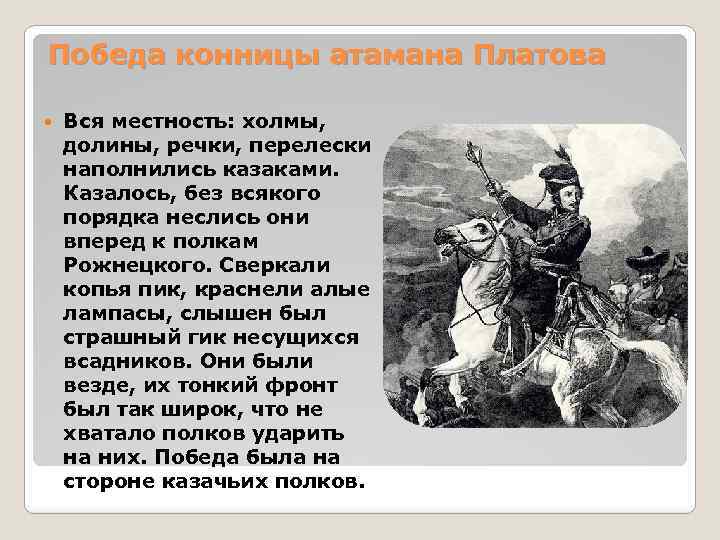 Победа конницы атамана Платова

Вся местность: холмы, долины, речки, перелески наполнились казаками. Казалось, без всякого порядка неслись они вперед к полкам Рожнецкого. Сверкали копья пик, краснели алые лампасы, слышен был страшный гик несущихся всадников. Они были везде, их тонкий фронт был так широк, что не хватало полков ударить на них. Победа была на стороне казачьих полков.